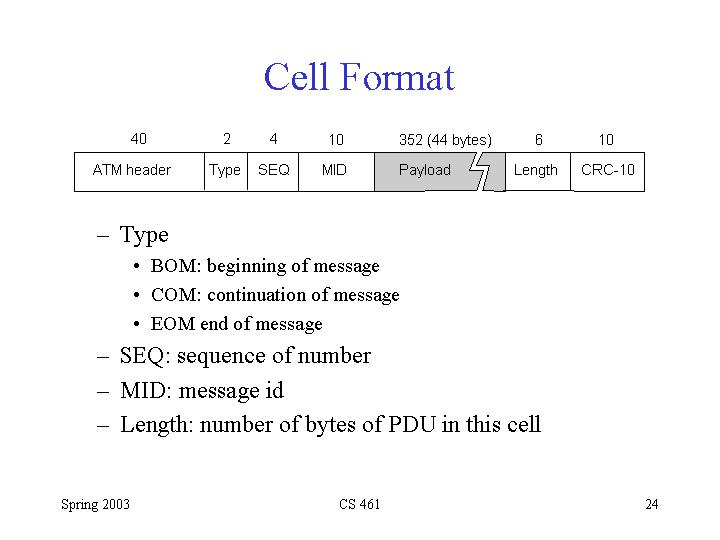 Cell Format

| 40 | 2 | 4 | 10 | 352 (44 bytes) | 6 | 10 |
|---|---|---|---|---|---|---|
| ATM header | Type | SEQ | MID | Payload | Length | CRC-10 |

– Type
• BOM: beginning of message
• COM: continuation of message
• EOM end of message
– SEQ: sequence of number
– MID: message id
– Length: number of bytes of PDU in this cell

Spring 2003 CS 461 24